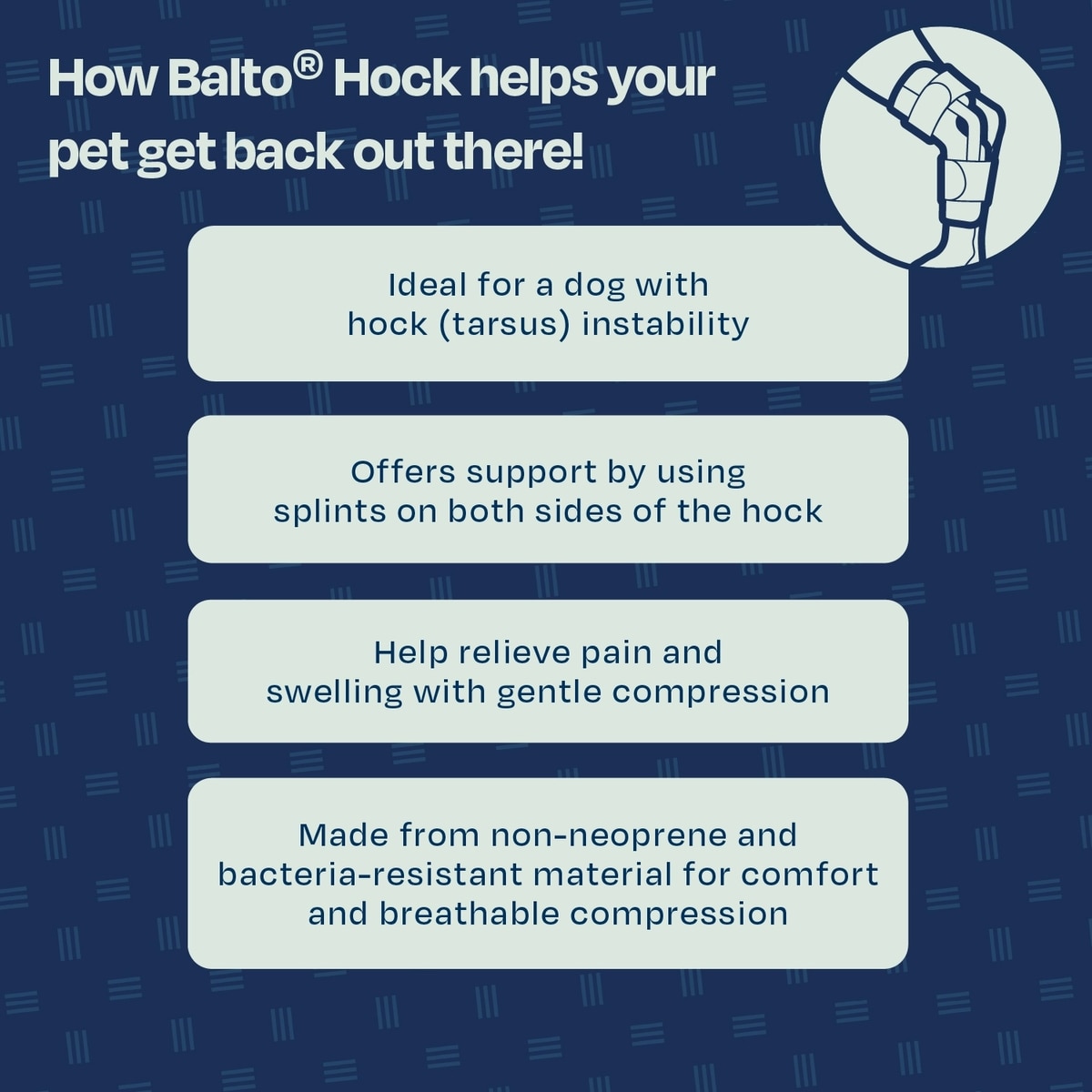 How Balto® Hock helps your pet get back out there!

Ideal for a dog with hock (tarsus) instability

Offers support by using splints on both sides of the hock

Help relieve pain and swelling with gentle compression

Made from non-neoprene and bacteria-resistant material for comfort and breathable compression